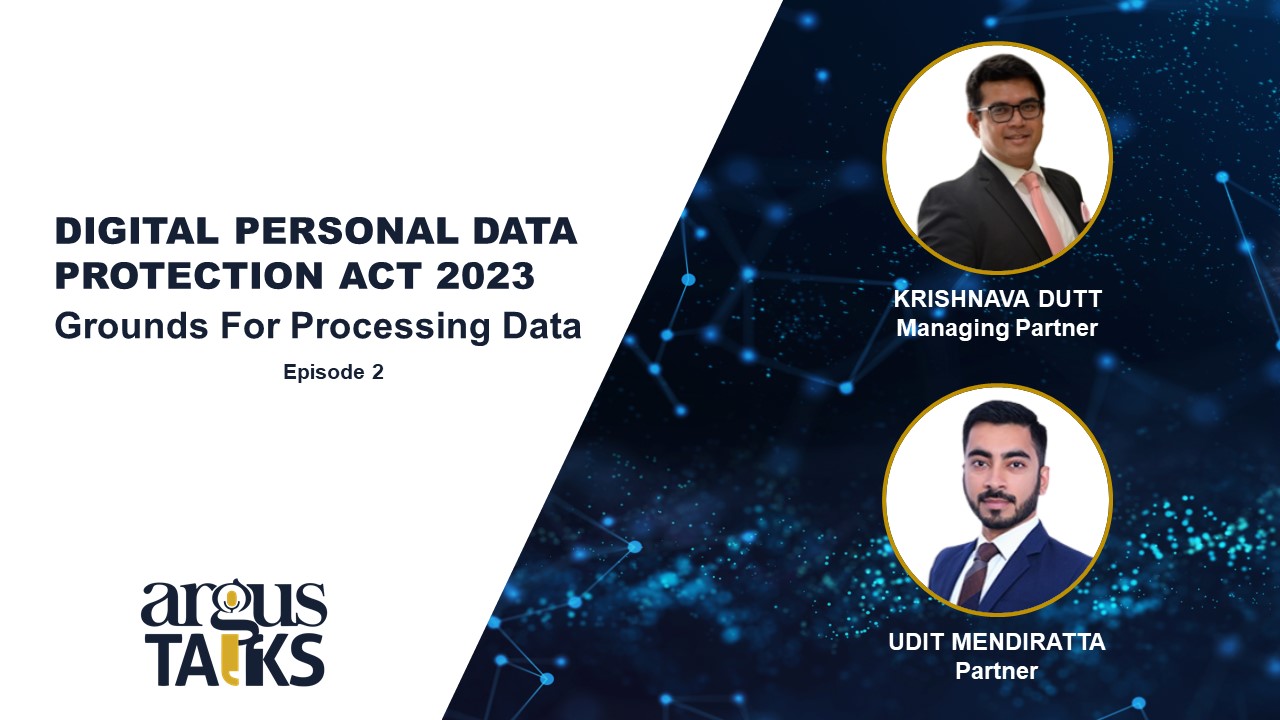 DIGITAL PERSONAL DATA PROTECTION ACT 2023
Grounds For Processing Data

Episode 2

argus
TALKS

KRISHNAVA DUTT
Managing Partner

UDIT MENDIRATTA
Partner